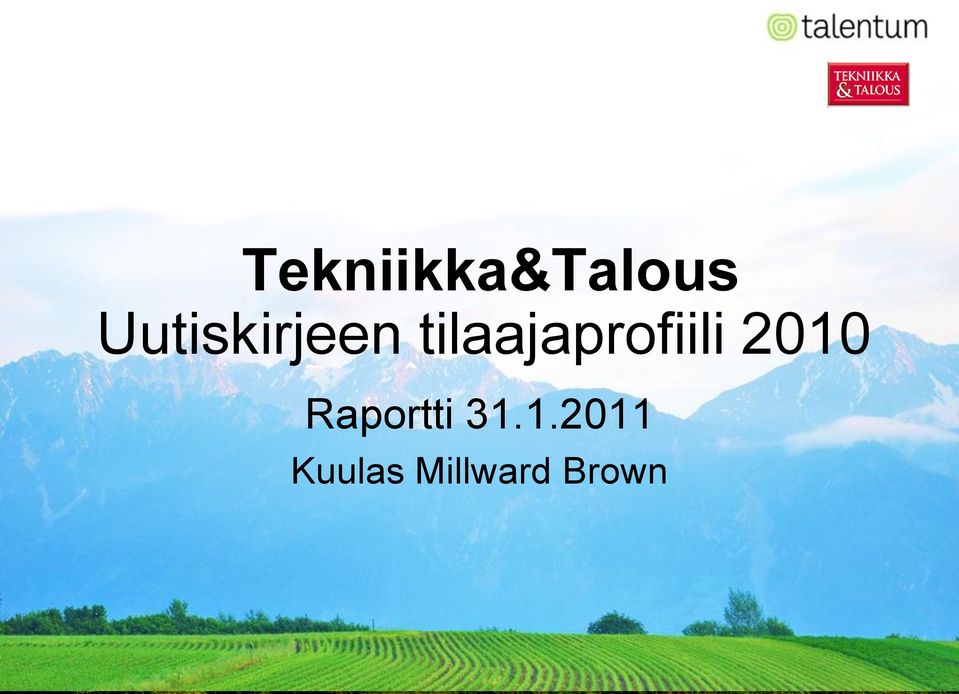 talentum

TEKNIIKKA & TALOUS

Tekniikka&Talous
Uutiskirjeen tilaajaprofiili 2010

Raportti 31.1.2011

Kuulas Millward Brown